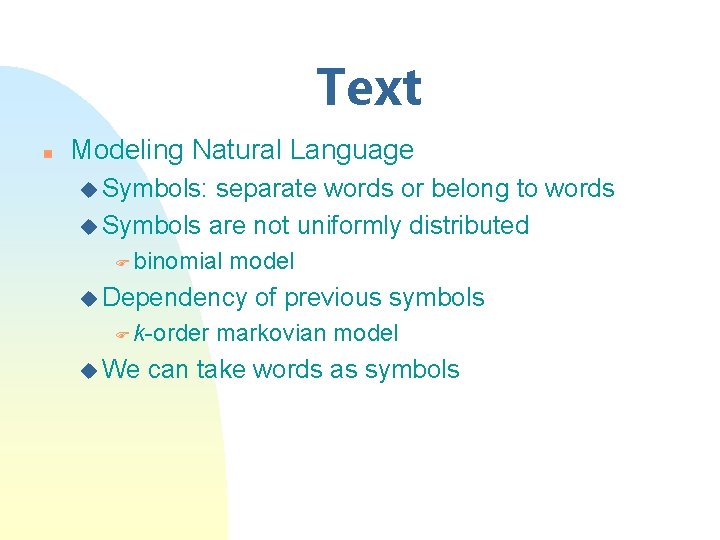 Text

Modeling Natural Language

Symbols: separate words or belong to words

Symbols are not uniformly distributed

binomial model

Dependency of previous symbols

k-order markovian model

We can take words as symbols